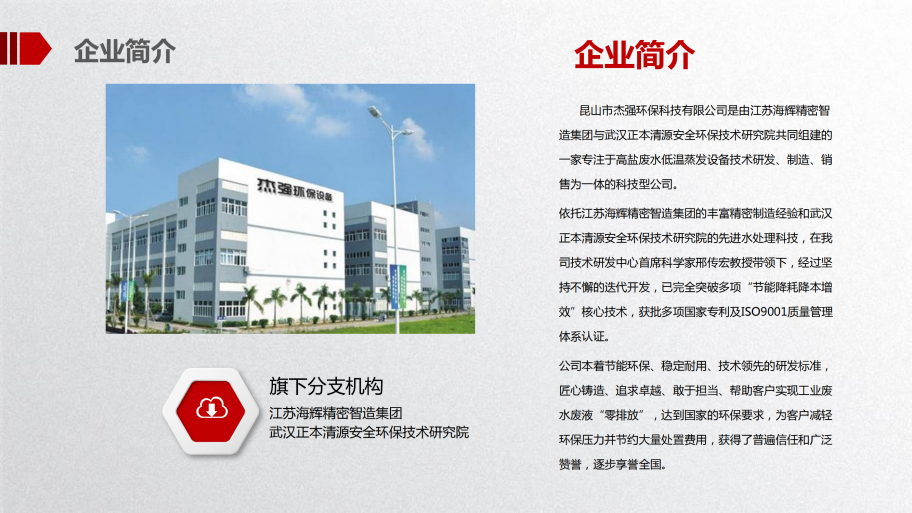 企业简介

杰强环保设备

旗下分支机构
江苏海辉精密智造集团
武汉正本清源安全环保技术研究院

企业简介

昆山市杰强环保科技有限公司是由江苏海辉精密智造集团与武汉正本清源安全环保技术研究院共同组建的一家专注于高盐废水低温蒸发设备技术研发、制造、销售为一体的科技型公司。

依托江苏海辉精密智造集团的丰富精密制造经验和武汉正本清源安全环保技术研究院的先进水处理科技，在我司技术研发中心首席科学家邢传宏教授带领下，经过坚持不懈的迭代开发，已完全突破多项“节能降耗降本增效”核心技术，获批多项国家专利及ISO9001质量管理体系认证。

公司本着节能环保、稳定耐用、技术领先的研发标准，匠心铸造、追求卓越、敢于担当、帮助客户实现工业废水废液“零排放”，达到国家的环保要求，为客户减轻环保压力并节约大量处置费用，获得了普遍信任和广泛赞誉，逐步享誉全国。